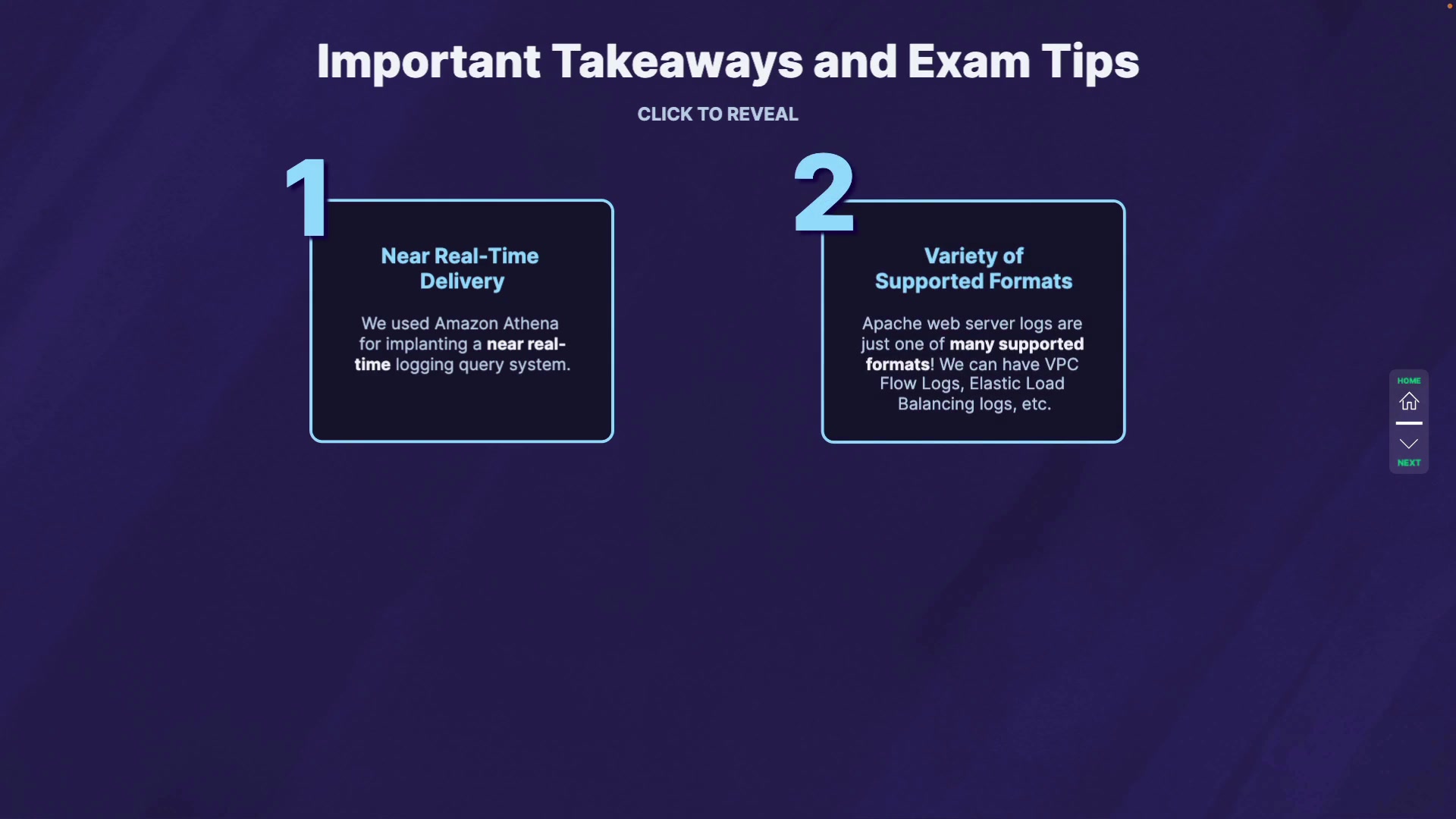 Important Takeaways and Exam Tips

CLICK TO REVEAL

1

Near Real-Time Delivery

We used Amazon Athena for implanting a near real-time logging query system.

2

Variety of Supported Formats

Apache web server logs are just one of many supported formats! We can have VPC Flow Logs, Elastic Load Balancing logs, etc.

HOME

NEXT